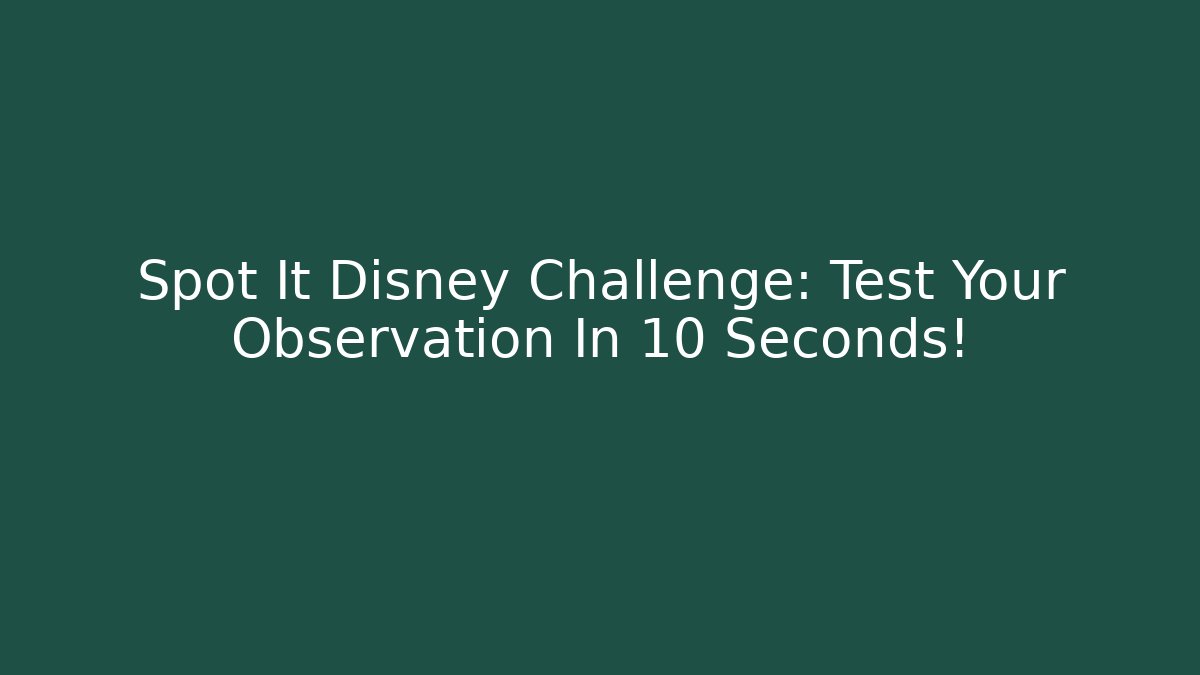 Spot It Disney Challenge: Test Your Observation In 10 Seconds!